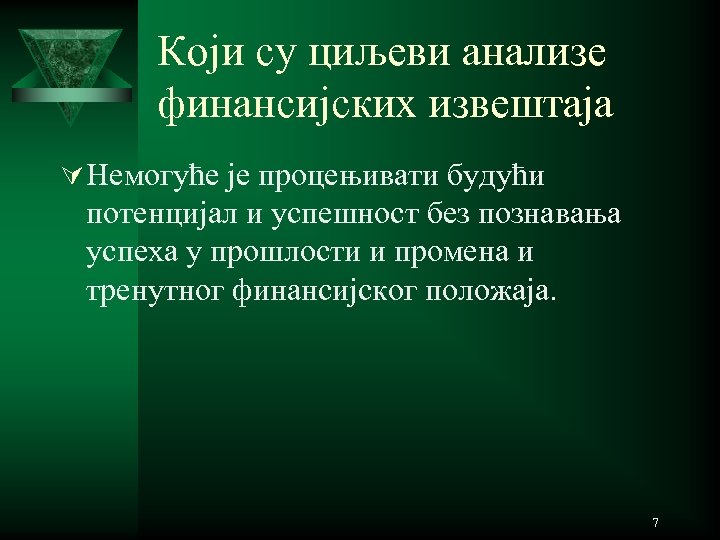 Који су циљеви анализе финансијских извештаја

Немогуће је процењивати будући потенцијал и успешност без познавања успеха у прошлости и промена и тренутног финансијског положаја.

7